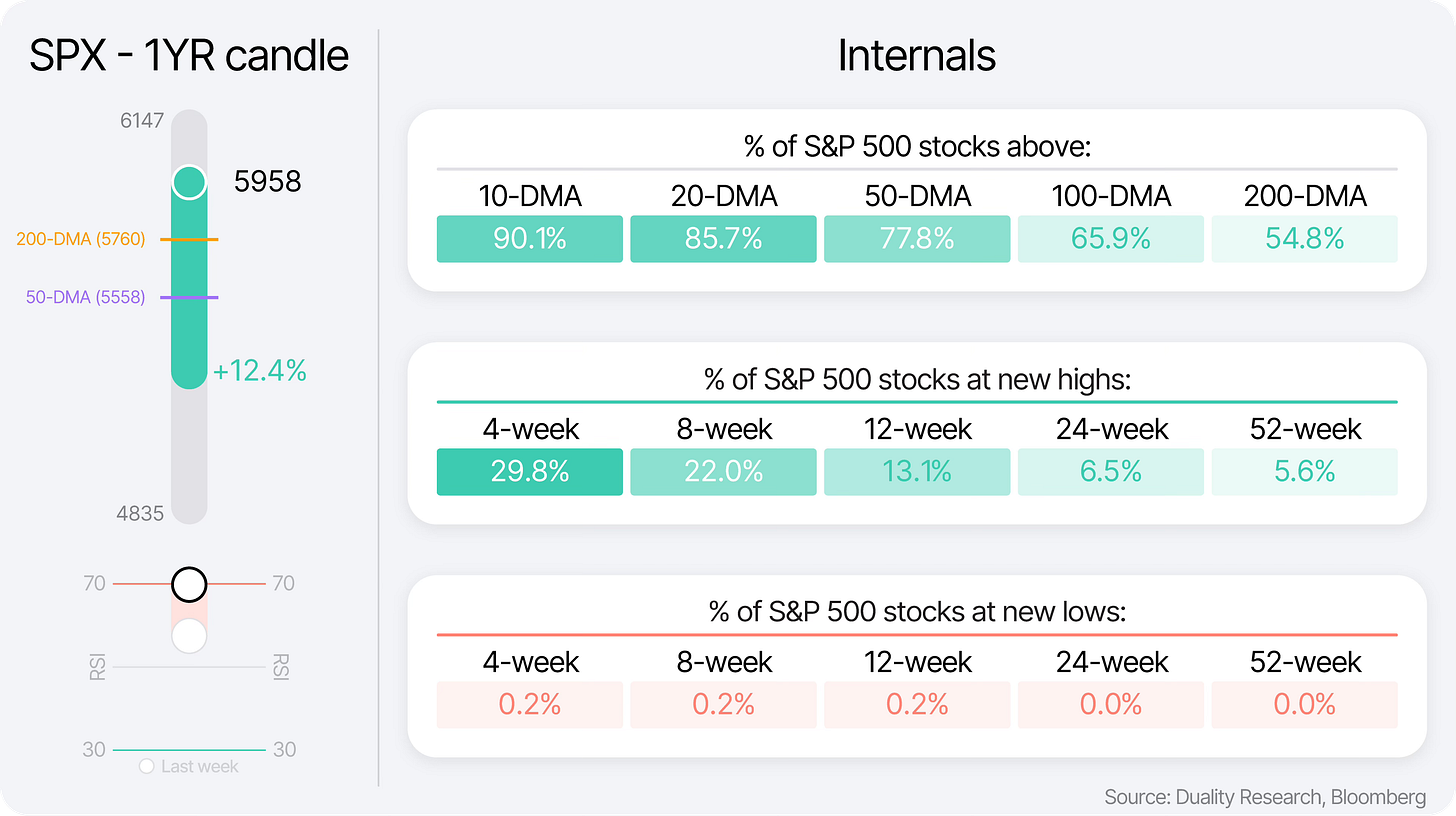 SPX - 1YR candle

6147

5958

200-DMA (5760)

50-DMA (5558)

+12.4%

4835

70 70

RSI RSI

30 30

Last week

Internals

% of S&P 500 stocks above:

| 10-DMA | 20-DMA | 50-DMA | 100-DMA | 200-DMA |
|---|---|---|---|---|
| 90.1% | 85.7% | 77.8% | 65.9% | 54.8% |

% of S&P 500 stocks at new highs:

| 4-week | 8-week | 12-week | 24-week | 52-week |
|---|---|---|---|---|
| 29.8% | 22.0% | 13.1% | 6.5% | 5.6% |

% of S&P 500 stocks at new lows:

| 4-week | 8-week | 12-week | 24-week | 52-week |
|---|---|---|---|---|
| 0.2% | 0.2% | 0.2% | 0.0% | 0.0% |

Source: Duality Research, Bloomberg